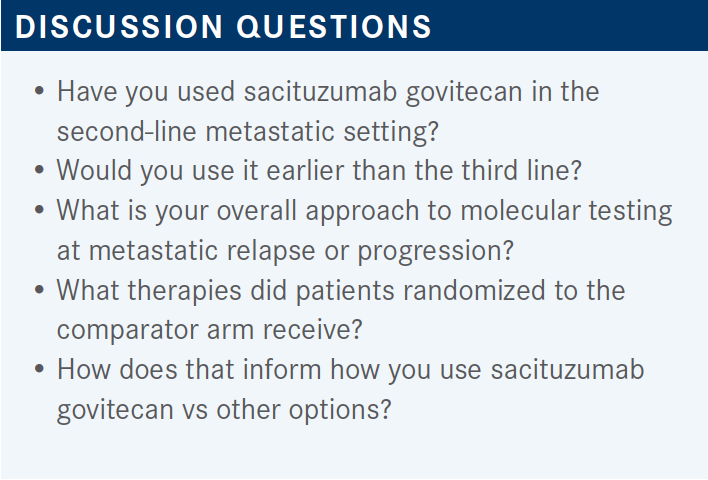 DISCUSSION QUESTIONS

• Have you used sacituzumab govitecan in the second-line metastatic setting?
• Would you use it earlier than the third line?
• What is your overall approach to molecular testing at metastatic relapse or progression?
• What therapies did patients randomized to the comparator arm receive?
• How does that inform how you use sacituzumab govitecan vs other options?